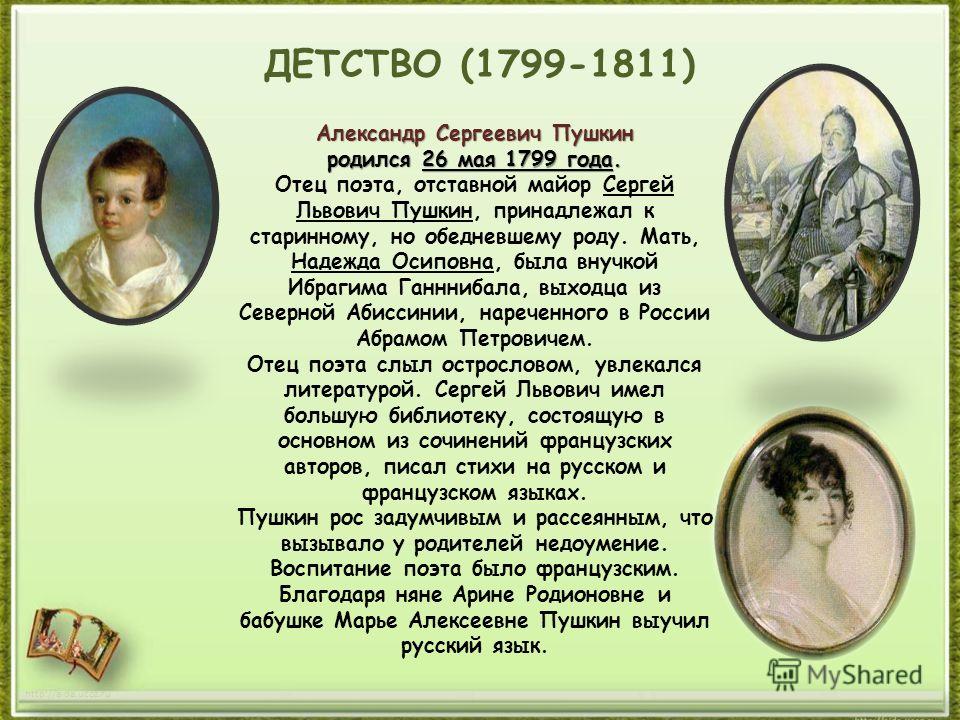 ДЕТСТВО (1799-1811)

Александр Сергеевич Пушкин родился 26 мая 1799 года. Отец поэта, отставной майор Сергей Львович Пушкин, принадлежал к старинному, но обедневшему роду. Мать, Надежда Осиповна, была внучкой Ибрагима Ганннибала, выходца из Северной Абиссинии, нареченного в России Абрамом Петровичем.
Отец поэта слыл острословом, увлекался литературой. Сергей Львович имел большую библиотеку, состоящую в основном из сочинений французских авторов, писал стихи на русском и французском языках.
Пушкин рос задумчивым и рассеянным, что вызывало у родителей недоумение. Воспитание поэта было французским. Благодаря няне Арине Родионовне и бабушке Марье Алексеевне Пушкин выучил русский язык.

MyShared